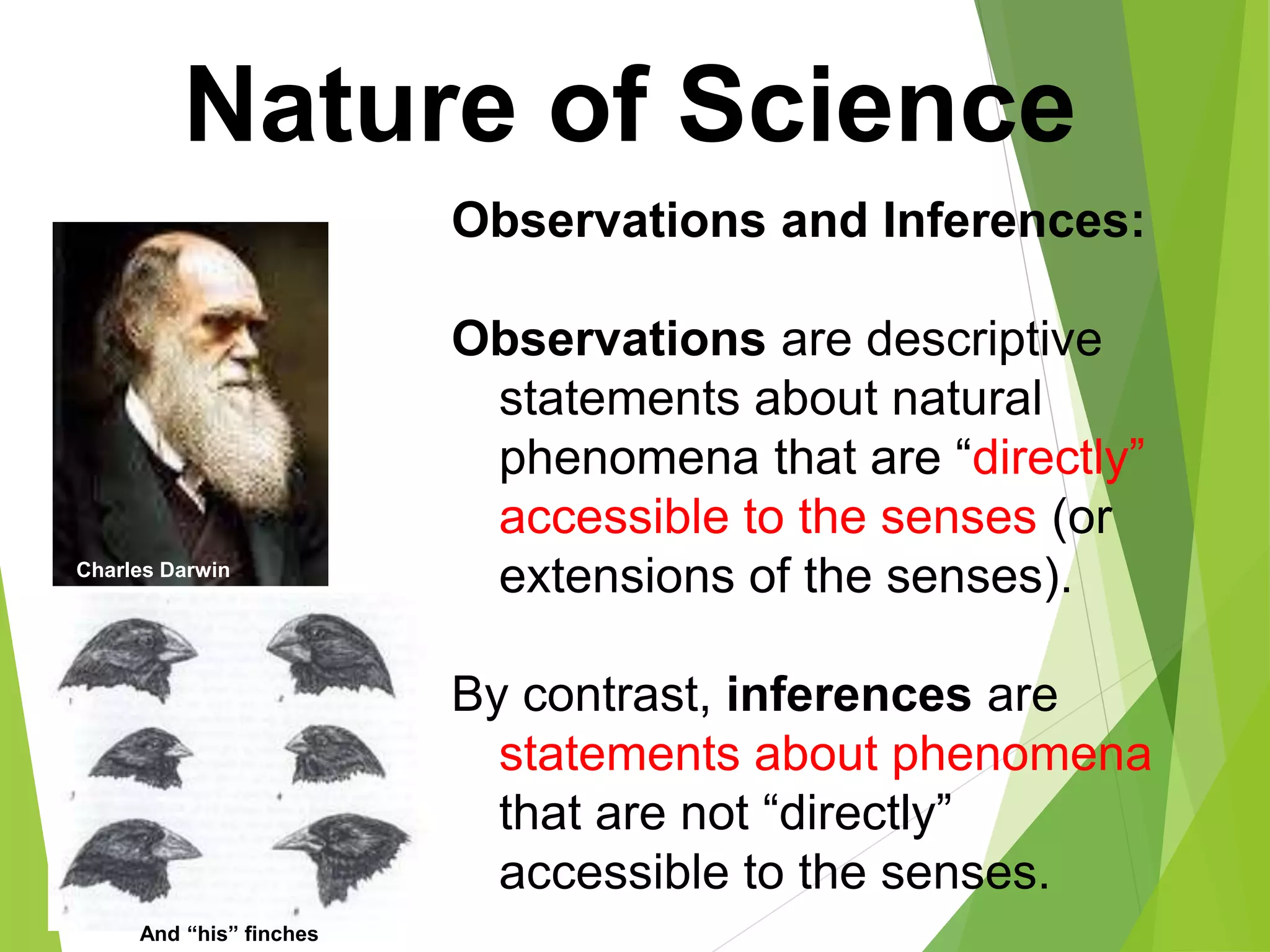 Nature of Science

Charles Darwin

And “his” finches

Observations and Inferences:

Observations are descriptive statements about natural phenomena that are “directly” accessible to the senses (or extensions of the senses).

By contrast, inferences are statements about phenomena that are not “directly” accessible to the senses.